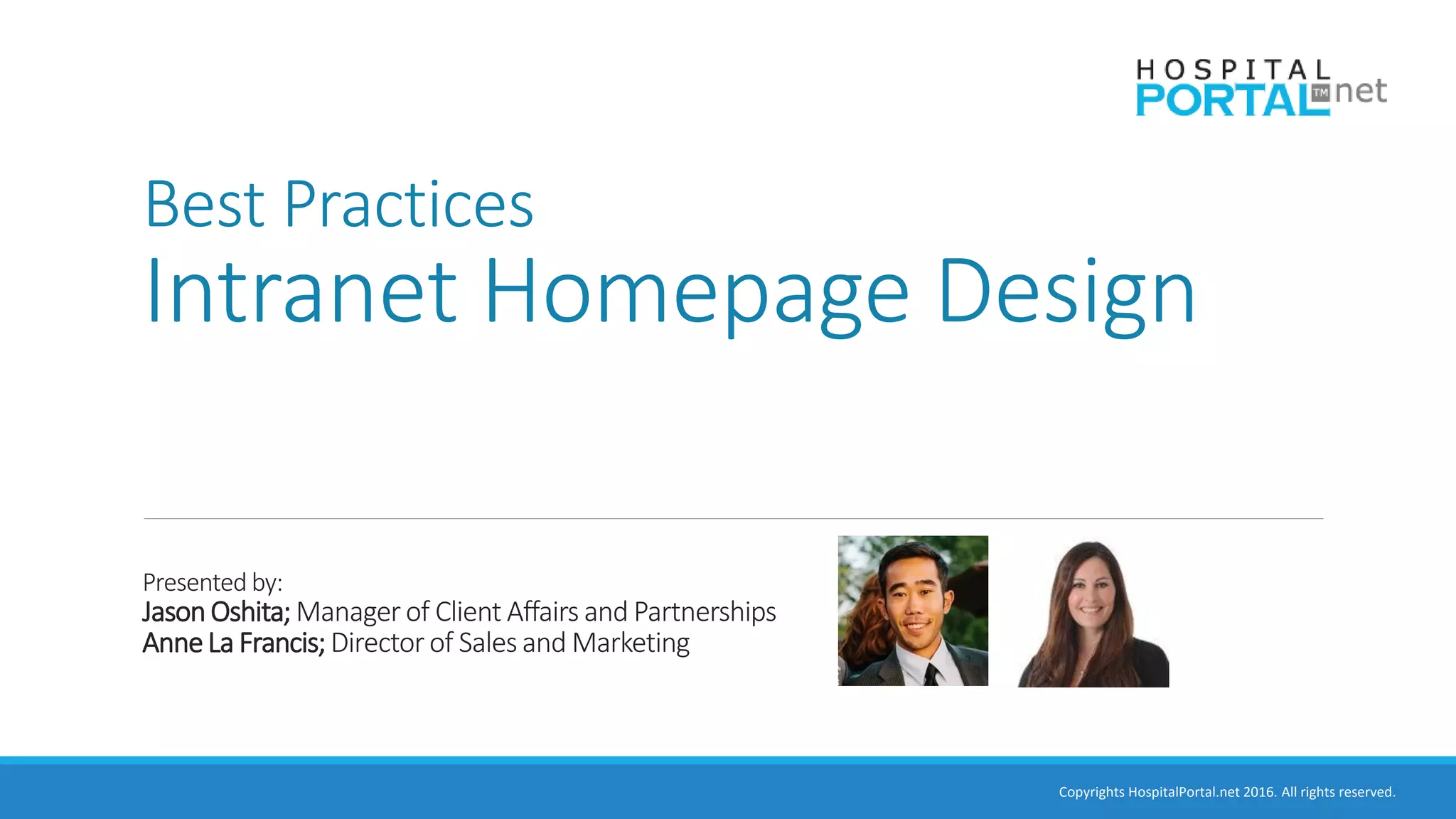 HOSPITAL PORTAL TM net

Best Practices
Intranet Homepage Design

Presented by:
Jason Oshita; Manager of Client Affairs and Partnerships
Anne La Francis; Director of Sales and Marketing

Copyrights HospitalPortal.net 2016. All rights reserved.